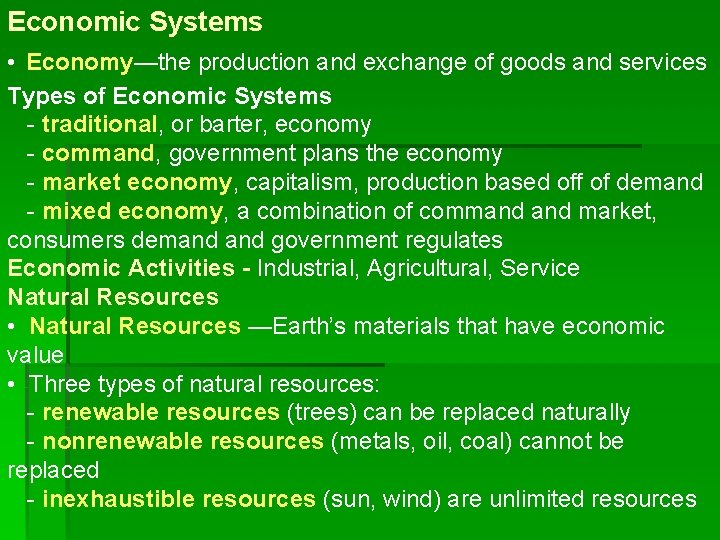 Economic Systems

• Economy—the production and exchange of goods and services

Types of Economic Systems
- traditional, or barter, economy
- command, government plans the economy
- market economy, capitalism, production based off of demand
- mixed economy, a combination of command and market, consumers demand and government regulates

Economic Activities - Industrial, Agricultural, Service

Natural Resources

• Natural Resources —Earth's materials that have economic value

• Three types of natural resources:
- renewable resources (trees) can be replaced naturally
- nonrenewable resources (metals, oil, coal) cannot be replaced
- inexhaustible resources (sun, wind) are unlimited resources